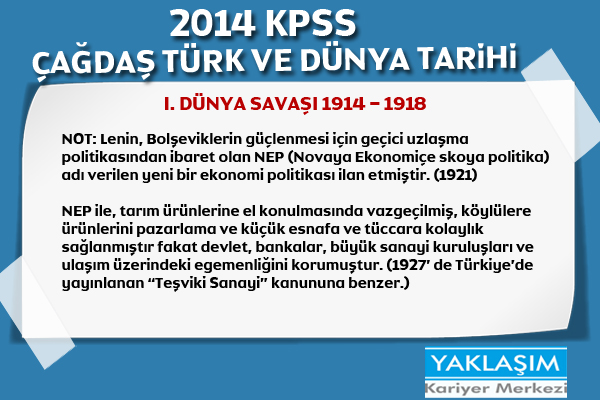 2014 KPSS
ÇAĞDAŞ TÜRK VE DÜNYA TARİHİ

I. DÜNYA SAVAŞI 1914 – 1918

NOT: Lenin, Bolşeviklerin güçlenmesi için geçici uzlaşma politikasından ibaret olan NEP (Novaya Ekonomiçe skoya politika) adı verilen yeni bir ekonomi politikası ilan etmiştir. (1921)

NEP ile, tarım ürünlerine el konulmasında vazgeçilmiş, köylülere ürünlerini pazarlama ve küçük esnafa ve tüccara kolaylık sağlanmıştır fakat devlet, bankalar, büyük sanayi kuruluşları ve ulaşım üzerindeki egemenliğini korumuştur. (1927' de Türkiye'de yayınlanan "Teşviki Sanayi" kanununa benzer.)

YAKLAŞIM
Kariyer Merkezi